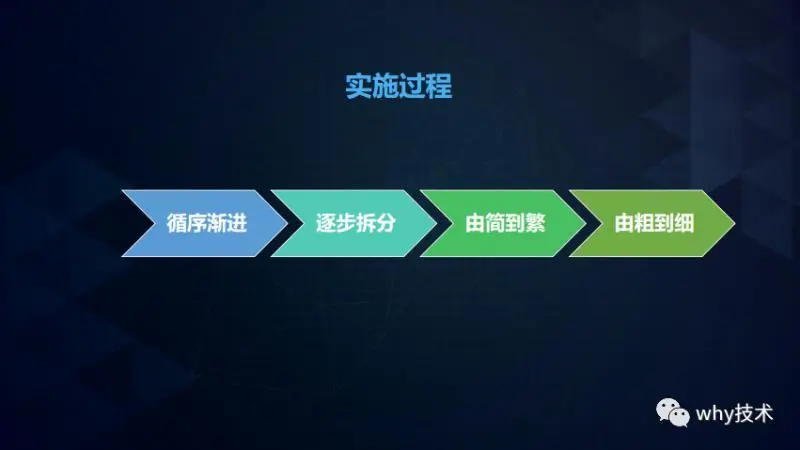 实施过程

循序渐进

逐步拆分

由简到繁

由粗到细

why技术